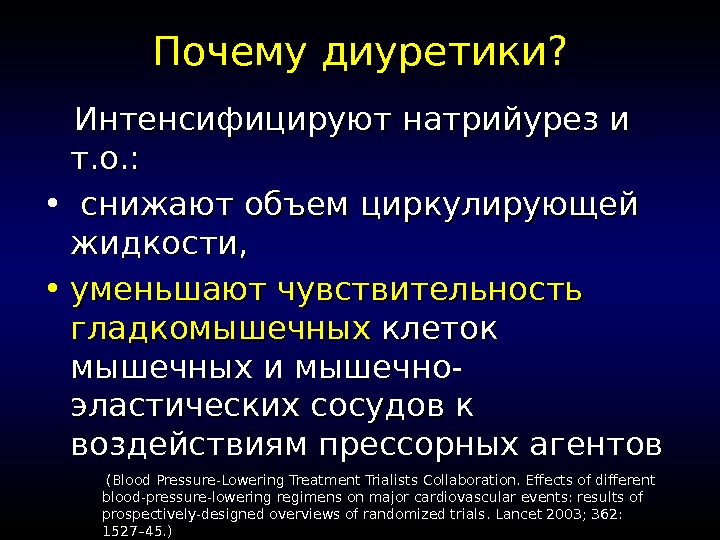 Почему диуретики?

Интенсифицируют натрийурез и т.о.:

• снижают объем циркулирующей жидкости,

• уменьшают чувствительность гладкомышечных клеток мышечных и мышечно-эластических сосудов к воздействиям прессорных агентов

(Blood Pressure-Lowering Treatment Trialists Collaboration. Effects of different blood-pressure-lowering regimens on major cardiovascular events: results of prospectively-designed overviews of randomized trials. Lancet 2003; 362: 1527–45.)